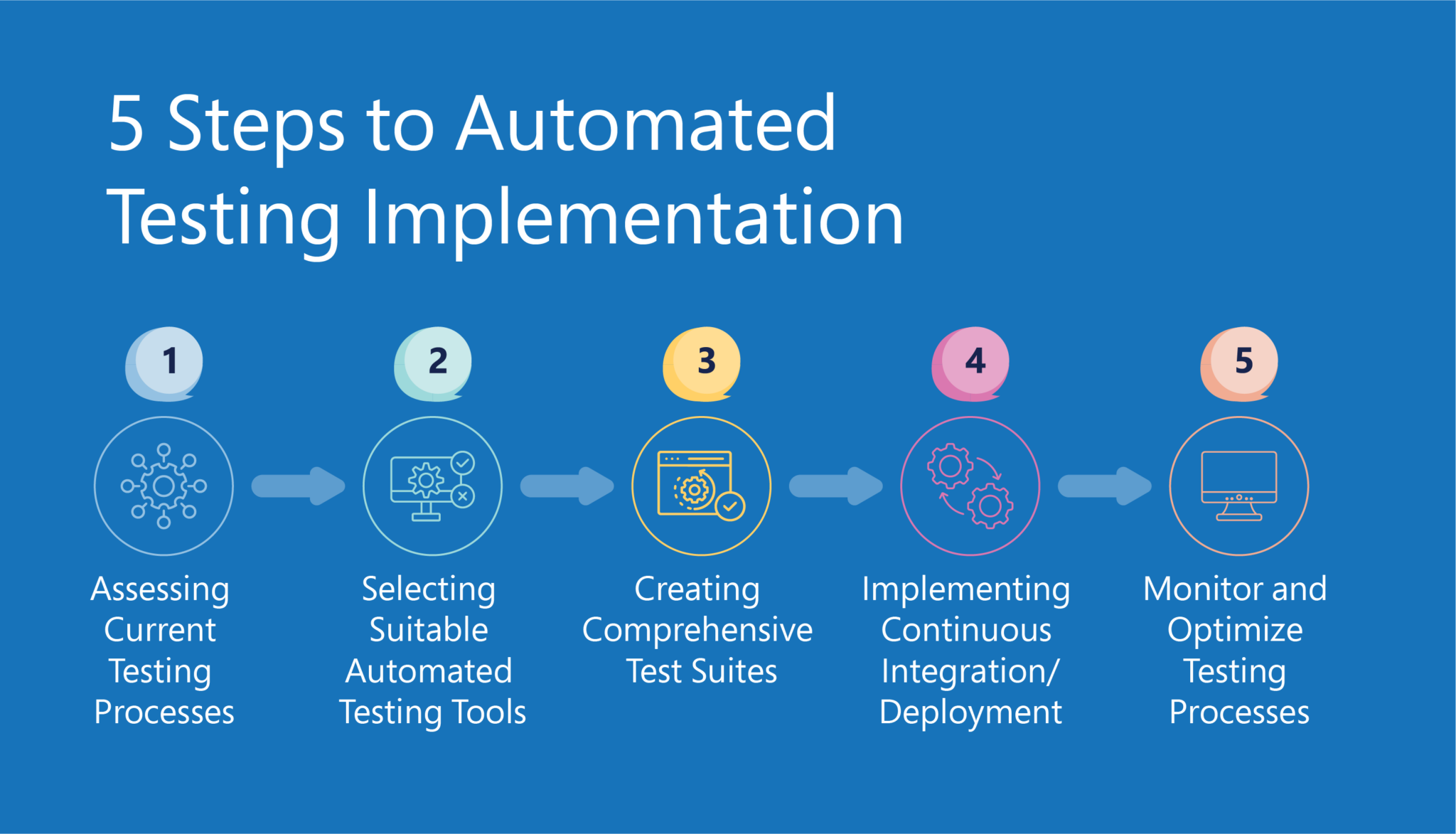 5 Steps to Automated Testing Implementation

1
Assessing Current Testing Processes

2
Selecting Suitable Automated Testing Tools

3
Creating Comprehensive Test Suites

4
Implementing Continuous Integration/ Deployment

5
Monitor and Optimize Testing Processes